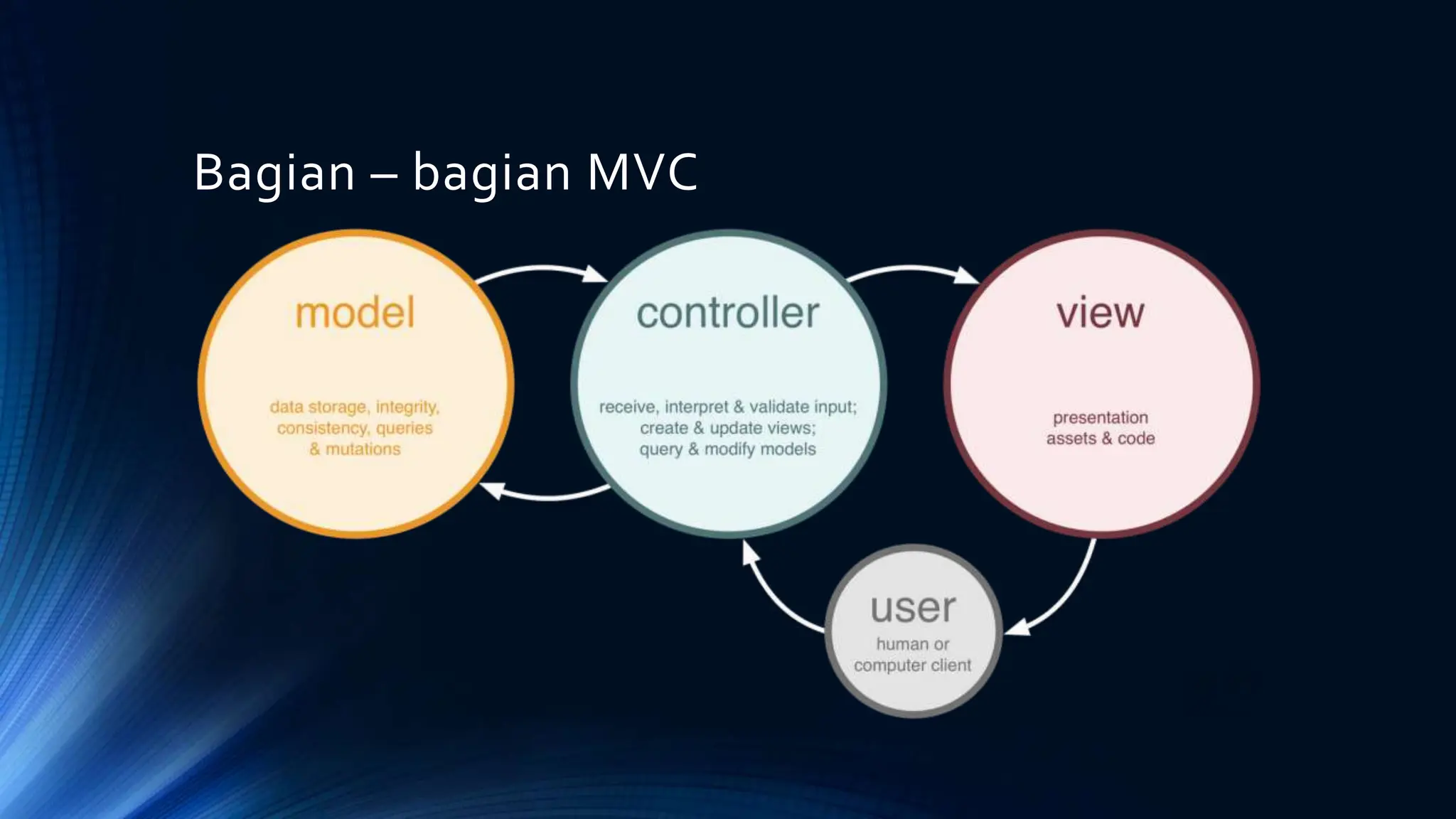 Bagian – bagian MVC

model

data storage, integrity, consistency, queries & mutations

controller

receive, interpret & validate input; create & update views; query & modify models

view

presentation assets & code

user

human or computer client